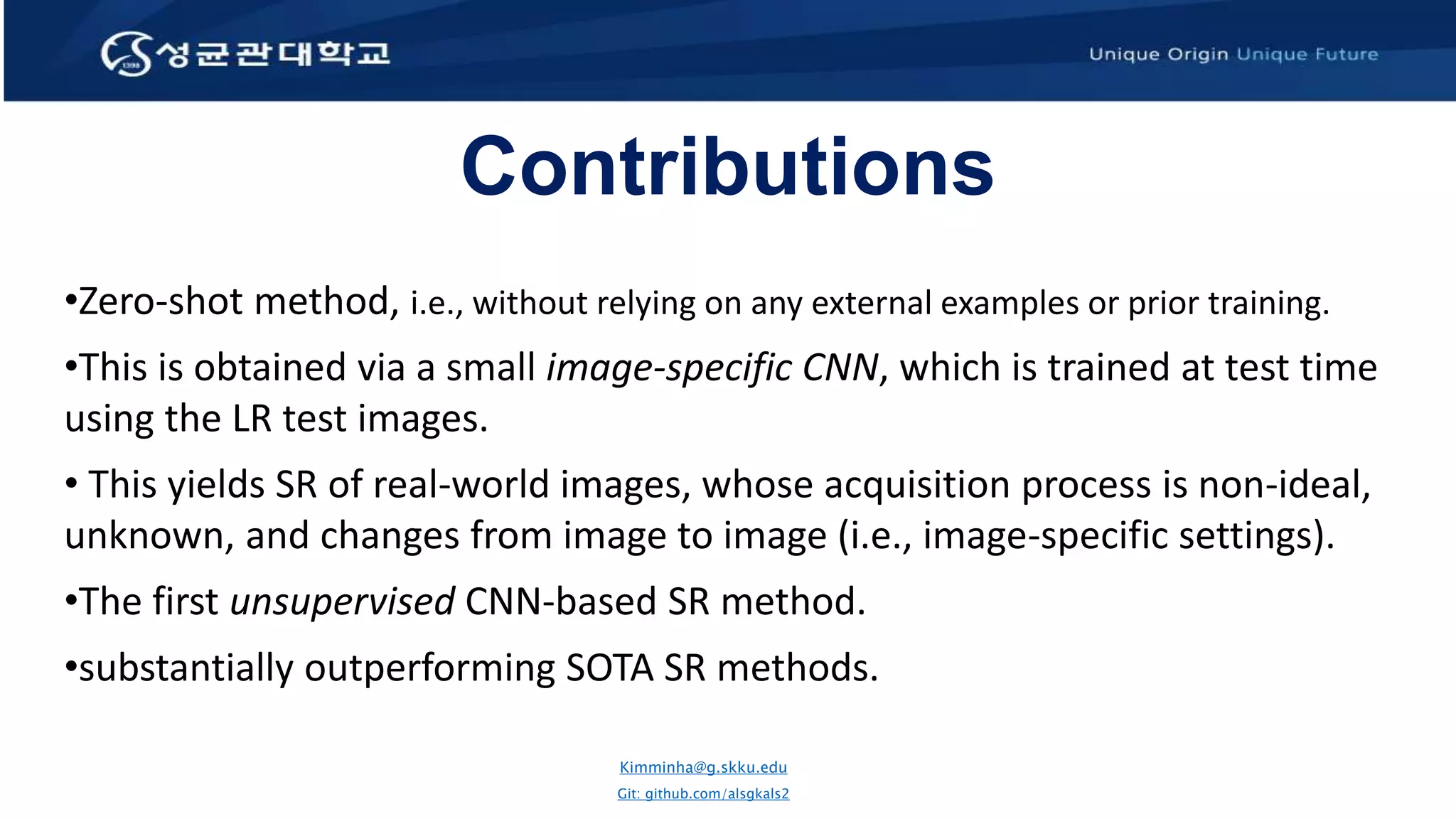 1398 성균관대학교

Unique Origin Unique Future

Contributions

•Zero-shot method, i.e., without relying on any external examples or prior training.

•This is obtained via a small image-specific CNN, which is trained at test time using the LR test images.

• This yields SR of real-world images, whose acquisition process is non-ideal, unknown, and changes from image to image (i.e., image-specific settings).

•The first unsupervised CNN-based SR method.

•substantially outperforming SOTA SR methods.

Kimminha@g.skku.edu
Git: github.com/alsgkals2